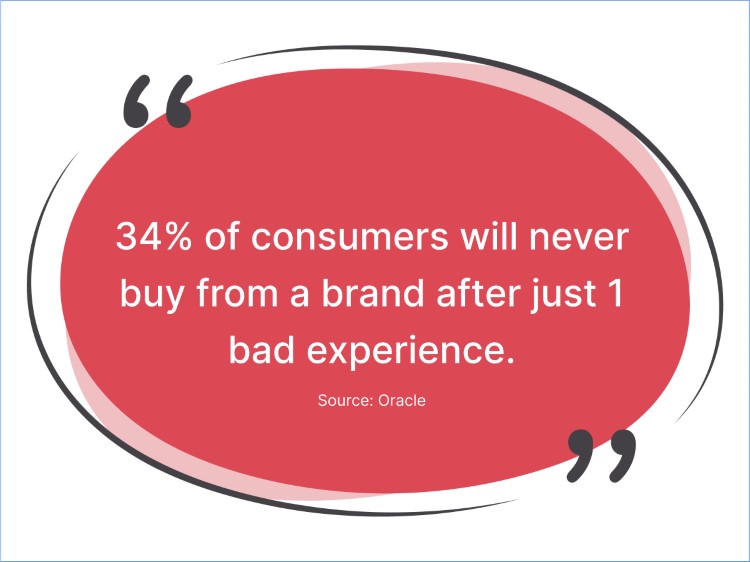 “

34% of consumers will never buy from a brand after just 1 bad experience.

Source: Oracle

”